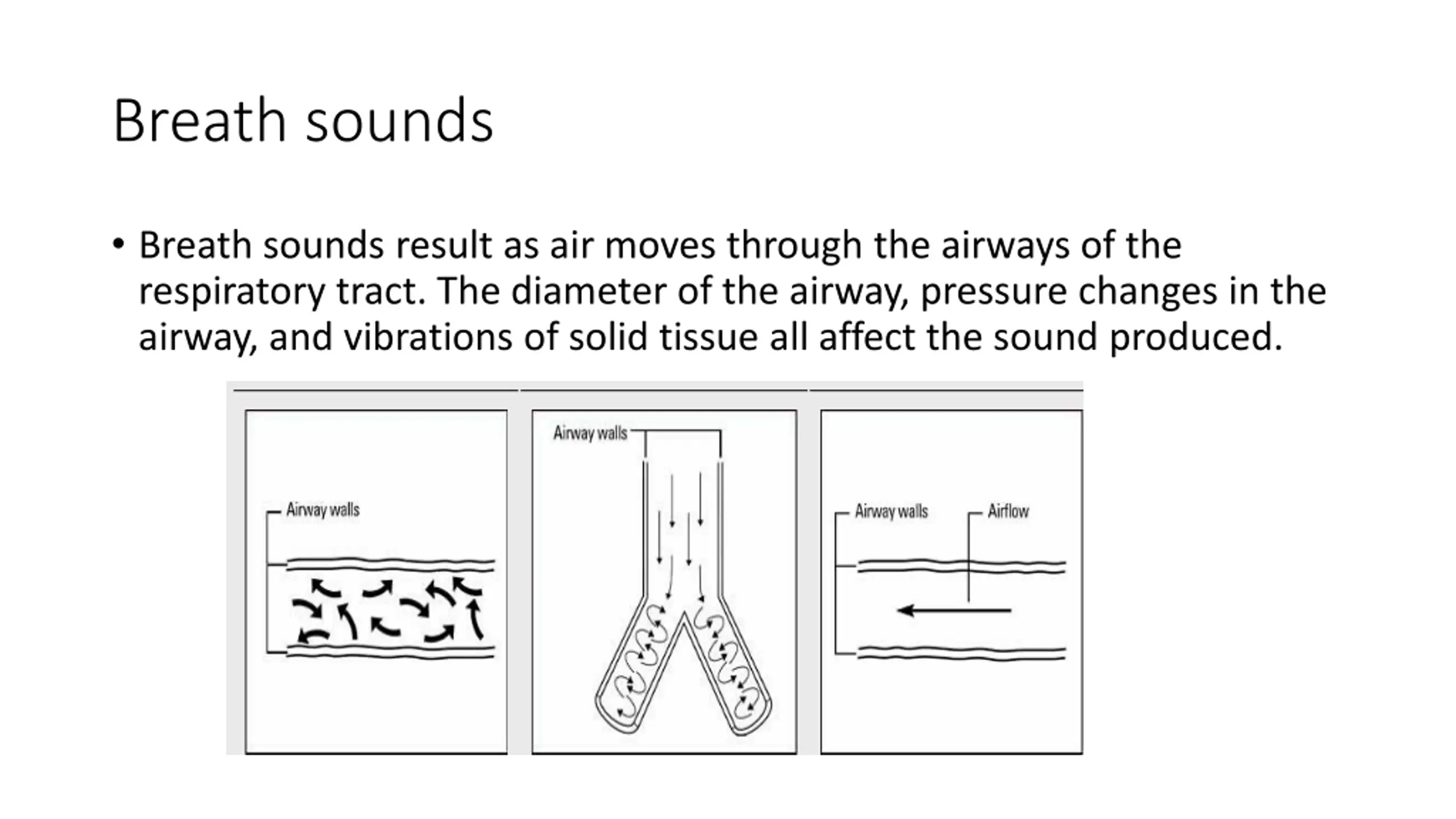 Breath sounds

• Breath sounds result as air moves through the airways of the respiratory tract. The diameter of the airway, pressure changes in the airway, and vibrations of solid tissue all affect the sound produced.

Airway walls

Airway walls

Airway walls

Airflow